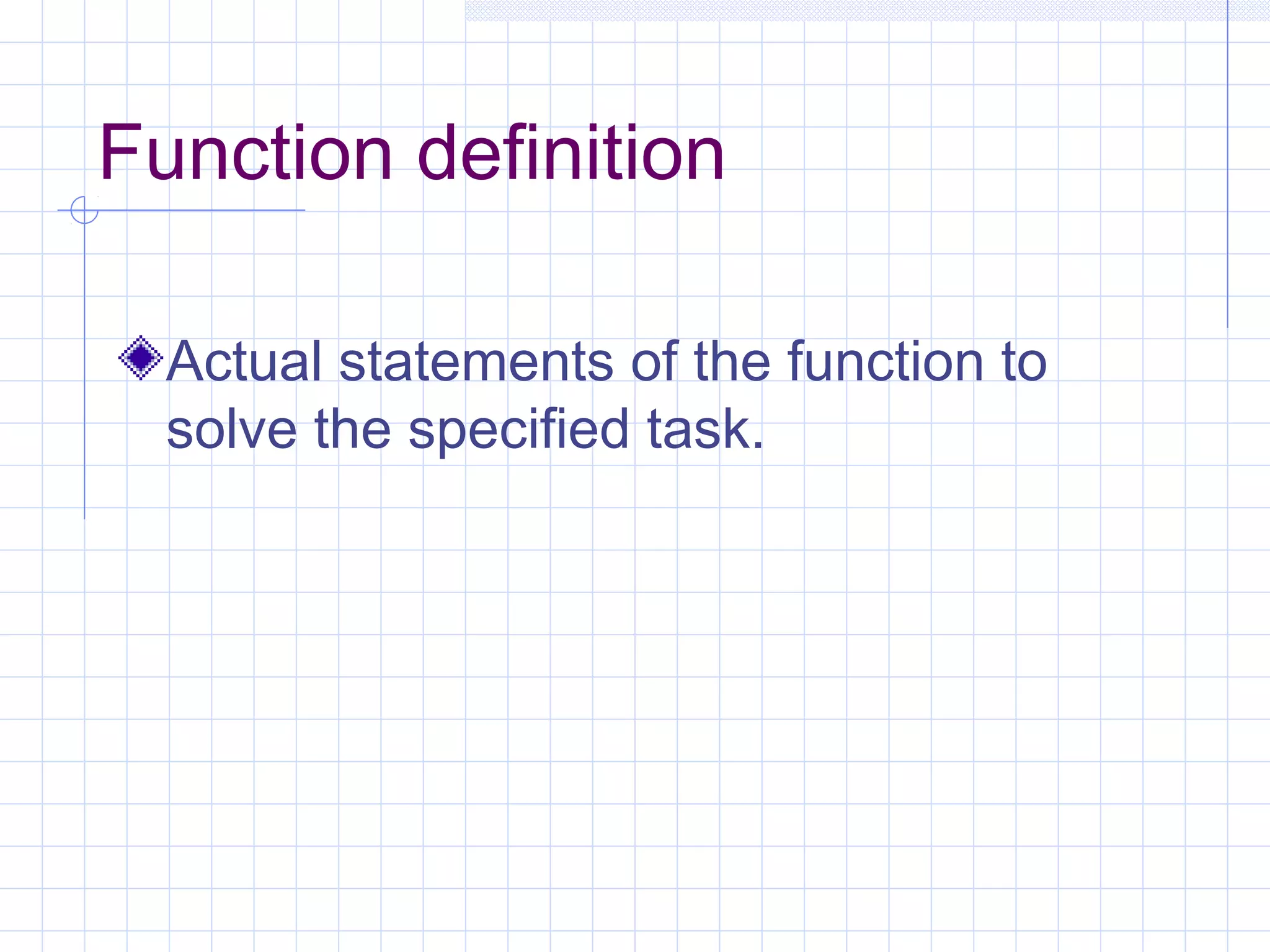 Function definition

Actual statements of the function to solve the specified task.